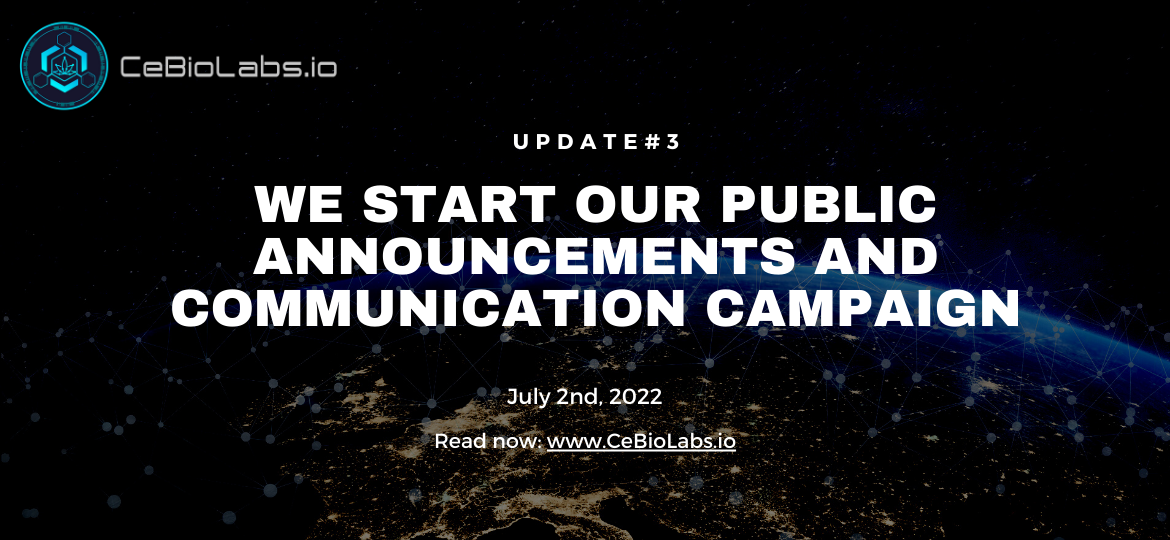 CeBioLabs.io

UPDATE#3

WE START OUR PUBLIC ANNOUNCEMENTS AND COMMUNICATION CAMPAIGN

July 2nd, 2022

Read now: www.CeBioLabs.io